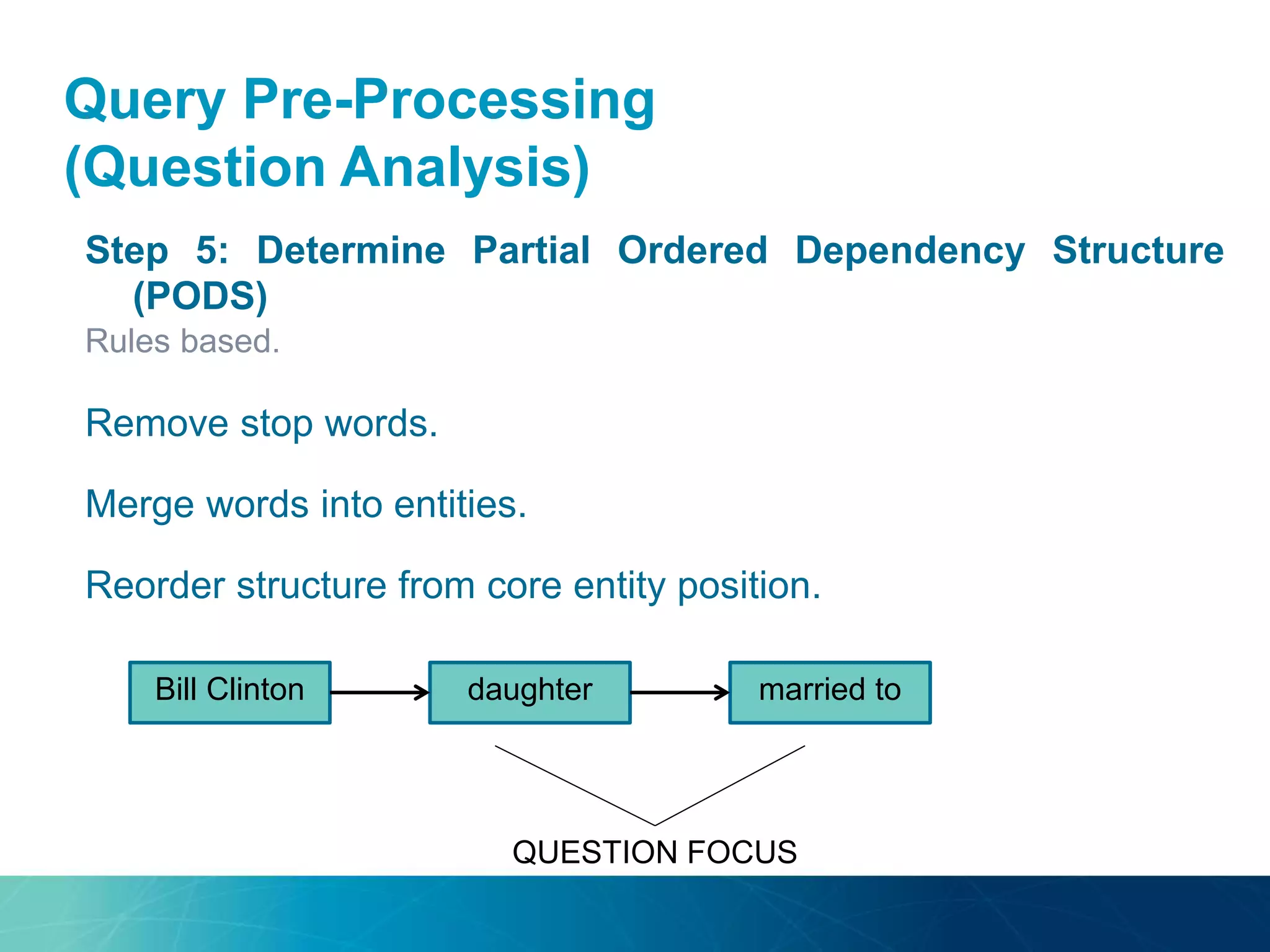 Query Pre-Processing
(Question Analysis)

Step 5: Determine Partial Ordered Dependency Structure (PODS)

Rules based.

Remove stop words.

Merge words into entities.

Reorder structure from core entity position.

Bill Clinton

daughter

married to

QUESTION FOCUS